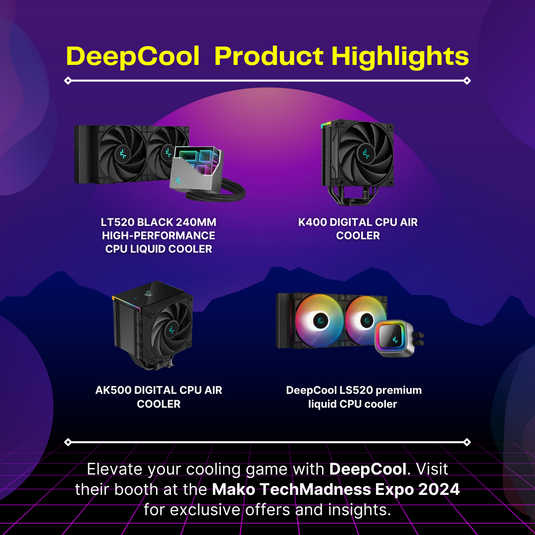 DeepCool Product Highlights

LT520 BLACK 240MM HIGH-PERFORMANCE CPU LIQUID COOLER

K400 DIGITAL CPU AIR COOLER

AK500 DIGITAL CPU AIR COOLER

DeepCool LS520 premium liquid CPU cooler

Elevate your cooling game with DeepCool. Visit their booth at the Mako TechMadness Expo 2024 for exclusive offers and insights.